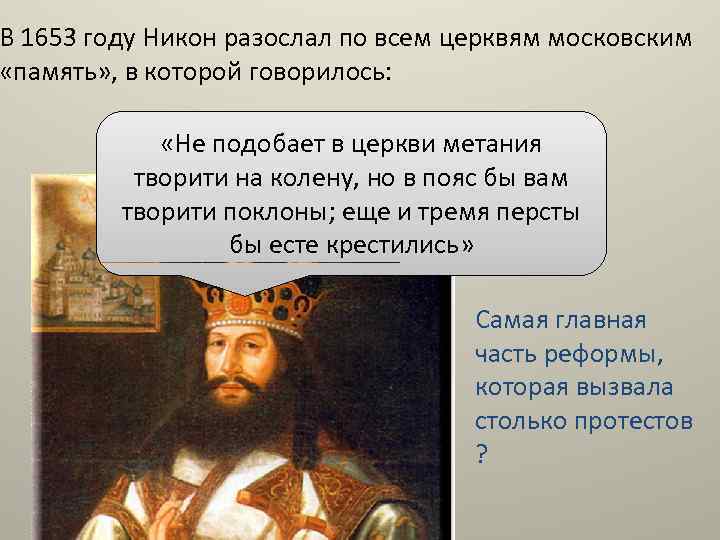 В 1653 году Никон разослал по всем церквям московским «память», в которой говорилось:

«Не подобает в церкви метания творити на колену, но в пояс бы вам творити поклоны; еще и тремя персты бы есте крестились»

Самая главная часть реформы, которая вызвала столько протестов ?